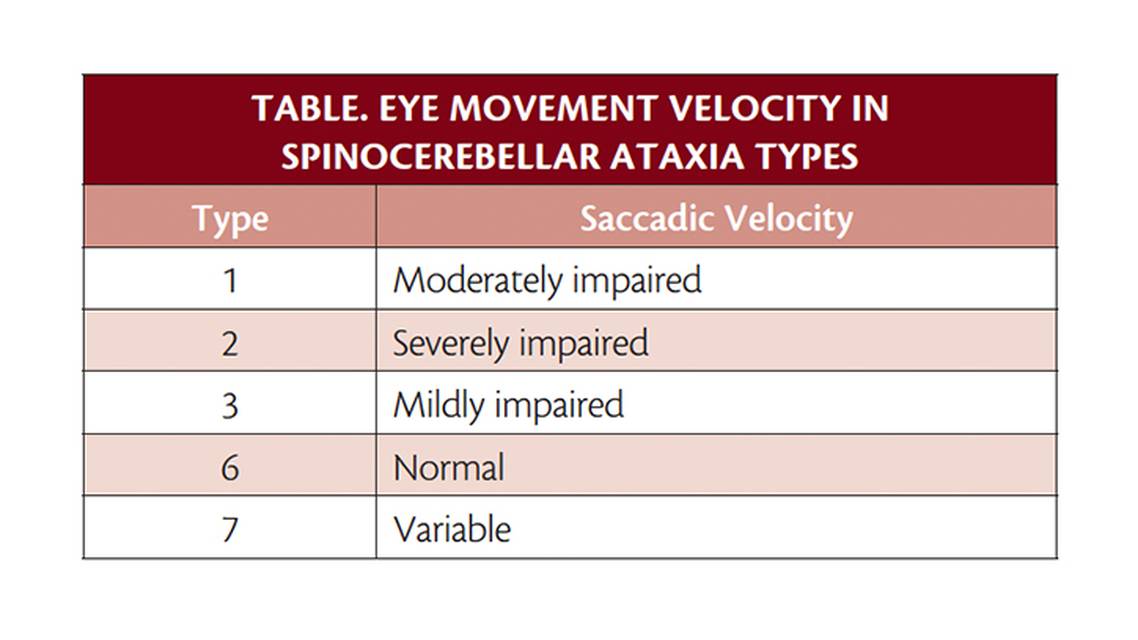 TABLE. EYE MOVEMENT VELOCITY IN SPINOCEREBELLAR ATAXIA TYPES

| Type | Saccadic Velocity |
|---|---|
| 1 | Moderately impaired |
| 2 | Severely impaired |
| 3 | Mildly impaired |
| 6 | Normal |
| 7 | Variable |